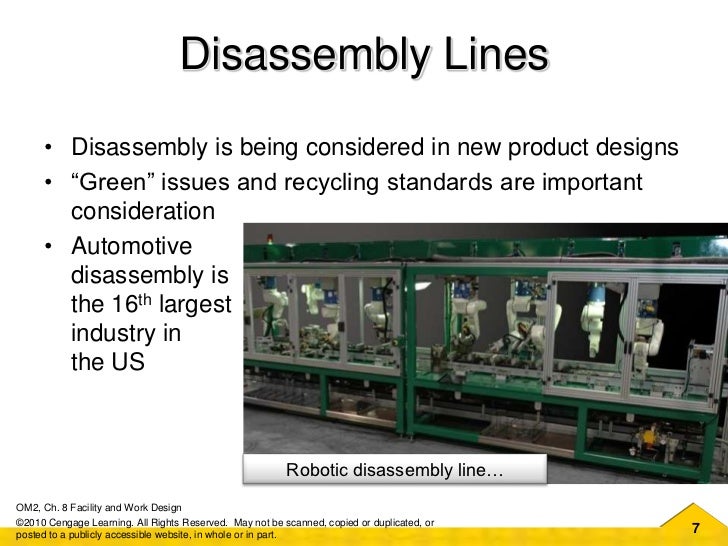 Disassembly Lines

• Disassembly is being considered in new product designs
• “Green” issues and recycling standards are important consideration
• Automotive disassembly is the 16$^{th}$ largest industry in the US

Robotic disassembly line…

OM2, Ch. 8 Facility and Work Design
©2010 Cengage Learning. All Rights Reserved. May not be scanned, copied or duplicated, or posted to a publicly accessible website, in whole or in part.

7